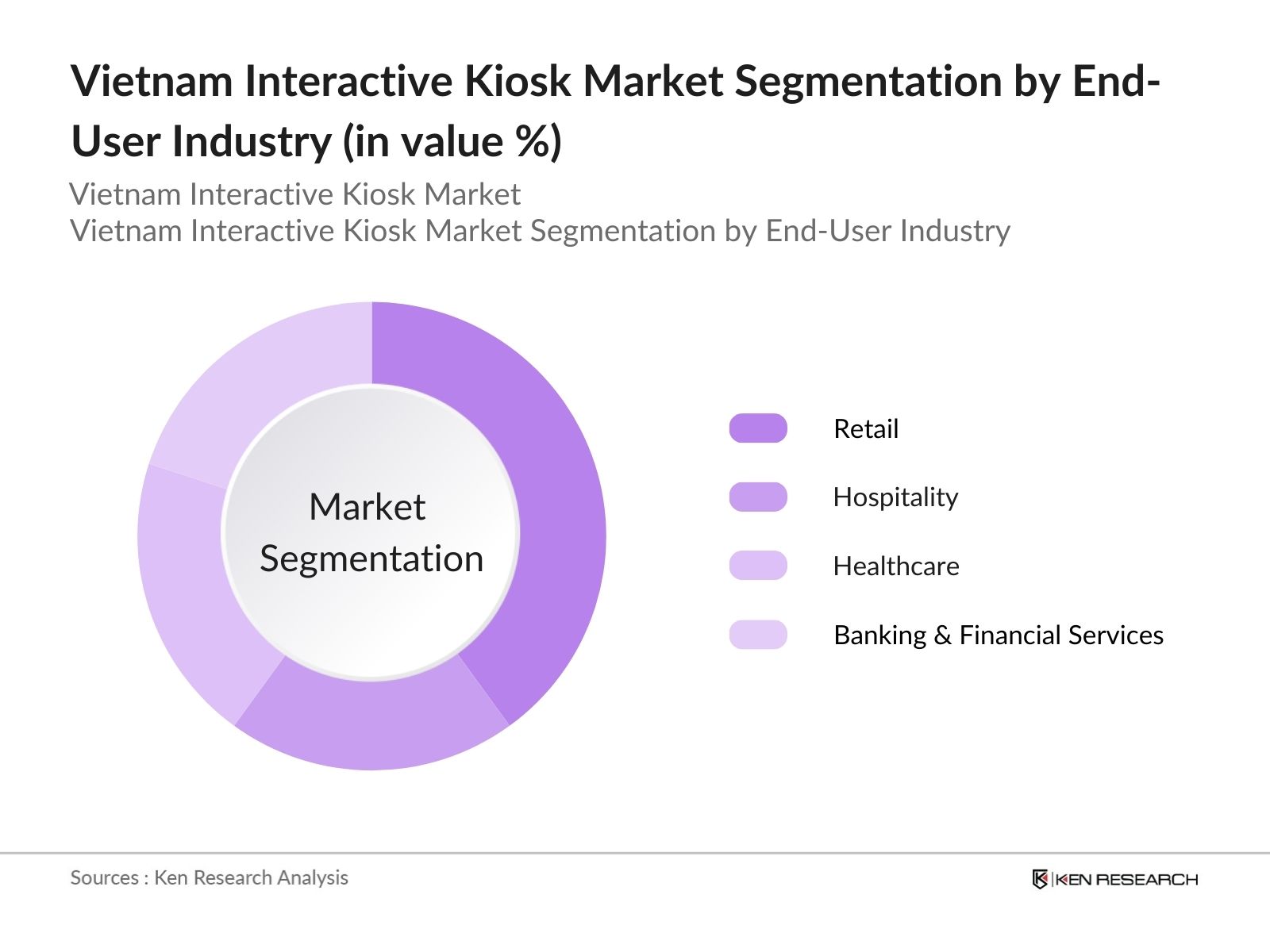 Vietnam Interactive Kiosk Market Segmentation by End-User Industry (in value %)

Vietnam Interactive Kiosk Market
Vietnam Interactive Kiosk Market Segmentation by End-User Industry

Market Segmentation

Retail

Hospitality

Healthcare

Banking & Financial Services

Sources : Ken Research Analysis

KEN RESEARCH